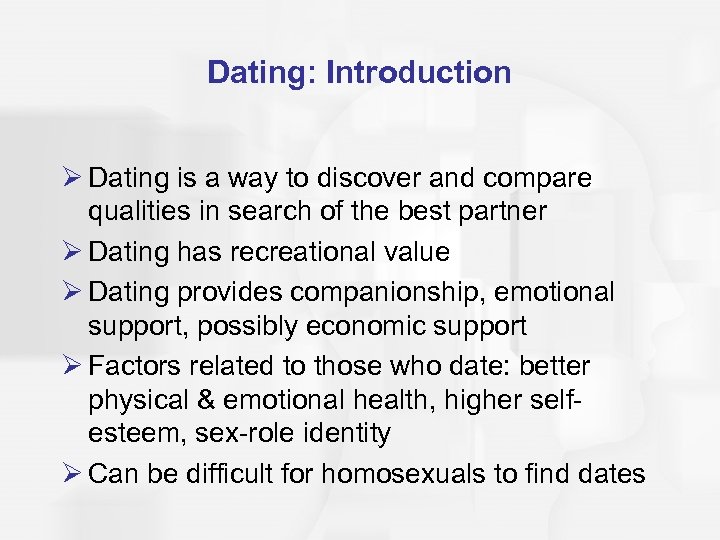 Dating: Introduction

➢ Dating is a way to discover and compare qualities in search of the best partner
➢ Dating has recreational value
➢ Dating provides companionship, emotional support, possibly economic support
➢ Factors related to those who date: better physical & emotional health, higher self-esteem, sex-role identity
➢ Can be difficult for homosexuals to find dates